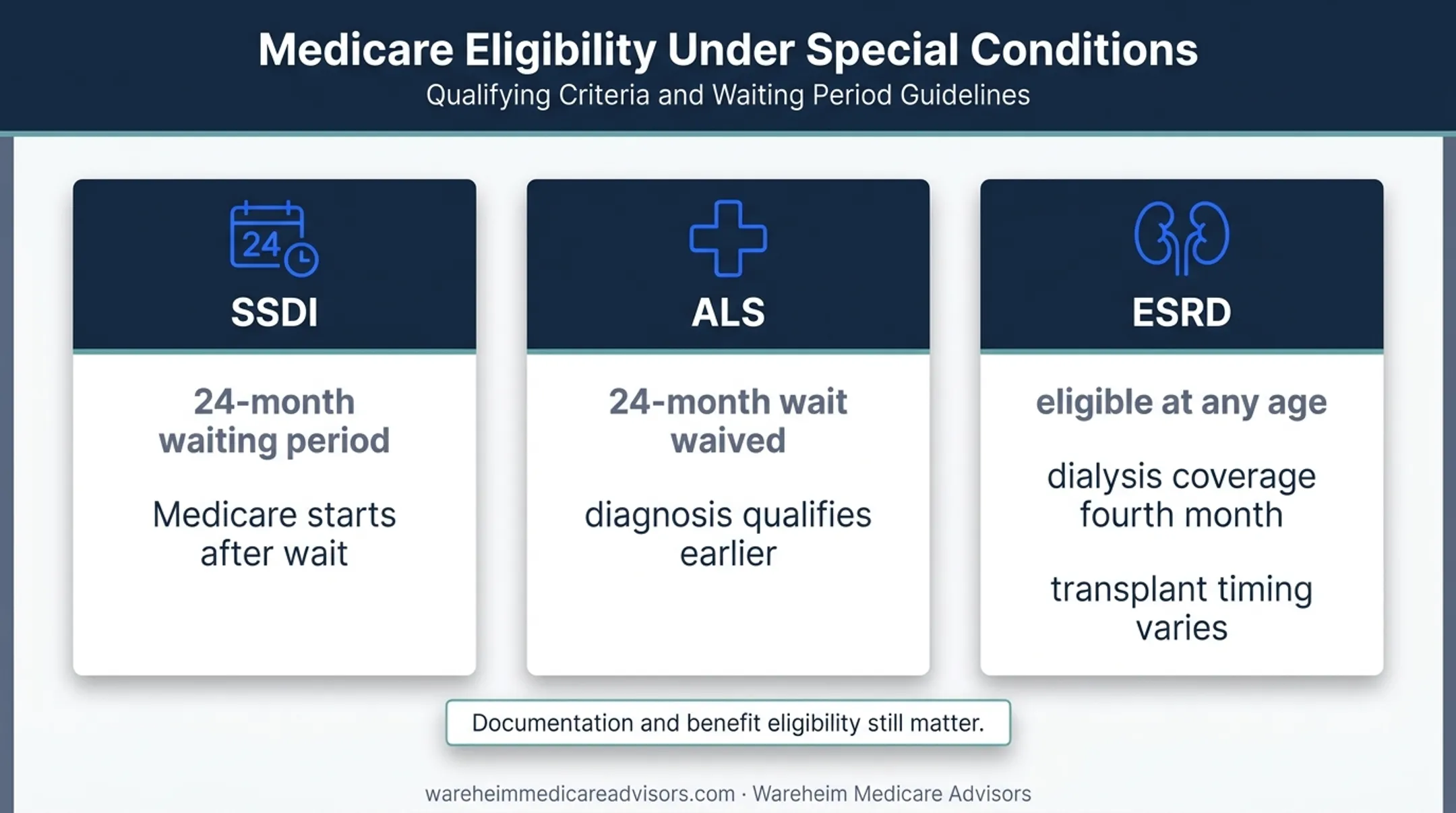 Medicare Eligibility Under Special Conditions

Qualifying Criteria and Waiting Period Guidelines

24

SSDI

24-month waiting period

Medicare starts after wait

ALS

24-month wait waived

diagnosis qualifies earlier

ESRD

eligible at any age

dialysis coverage fourth month

transplant timing varies

Documentation and benefit eligibility still matter.

wareheimmedicareadvisors.com · Wareheim Medicare Advisors